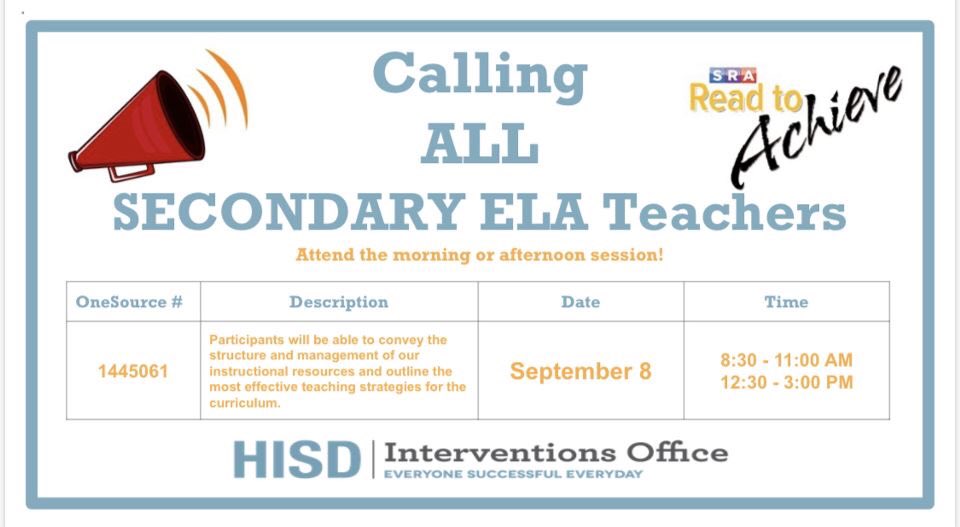 Calling
ALL
SECONDARY ELA Teachers

SRA
Read to
Achieve

Attend the morning or afternoon session!

| OneSource # | Description | Date | Time |
|---|---|---|---|
| 1445061 | Participants will be able to convey the structure and management of our instructional resources and outline the most effective teaching strategies for the curriculum. | September 8 | 8:30 - 11:00 AM 12:30 - 3:00 PM |

HISD | Interventions Office
EVERYONE SUCCESSFUL EVERYDAY